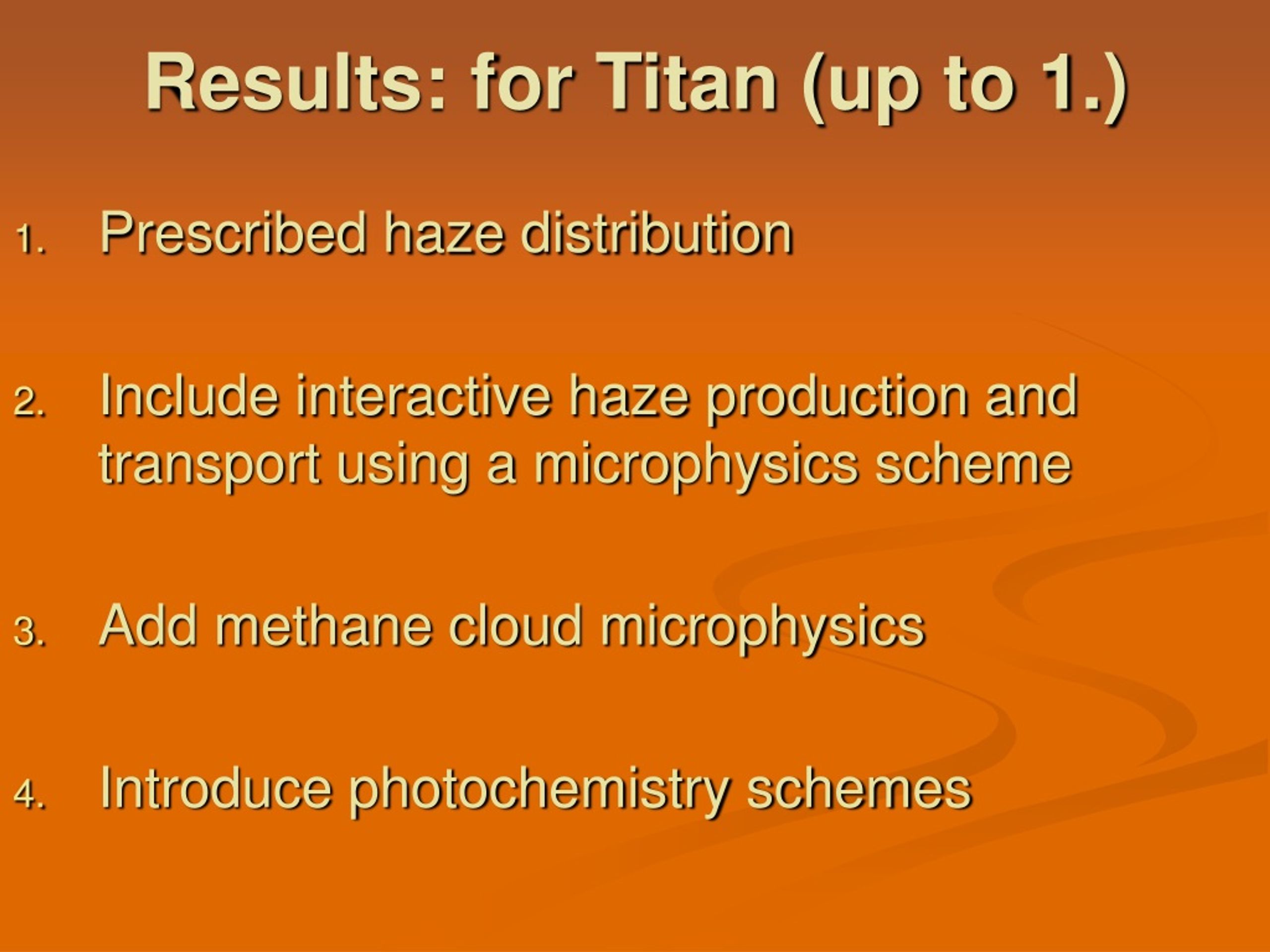 Results: for Titan (up to 1.)

1. Prescribed haze distribution

2. Include interactive haze production and transport using a microphysics scheme

3. Add methane cloud microphysics

4. Introduce photochemistry schemes